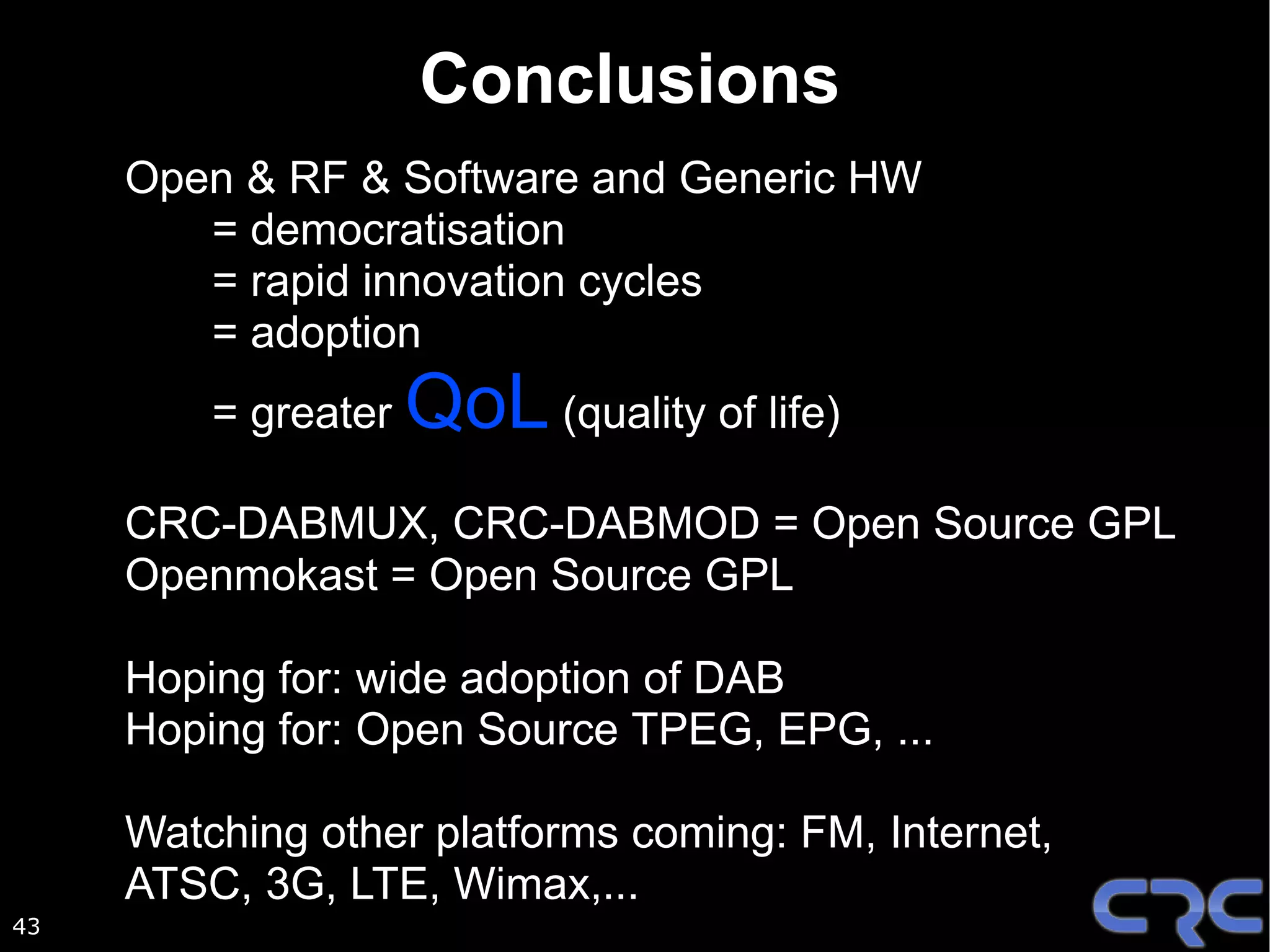 Conclusions

Open & RF & Software and Generic HW
= democratisation
= rapid innovation cycles
= adoption
= greater QoL (quality of life)

CRC-DABMUX, CRC-DABMOD = Open Source GPL
Openmokast = Open Source GPL

Hoping for: wide adoption of DAB
Hoping for: Open Source TPEG, EPG, ...

Watching other platforms coming: FM, Internet, ATSC, 3G, LTE, Wimax,...

43

CRC